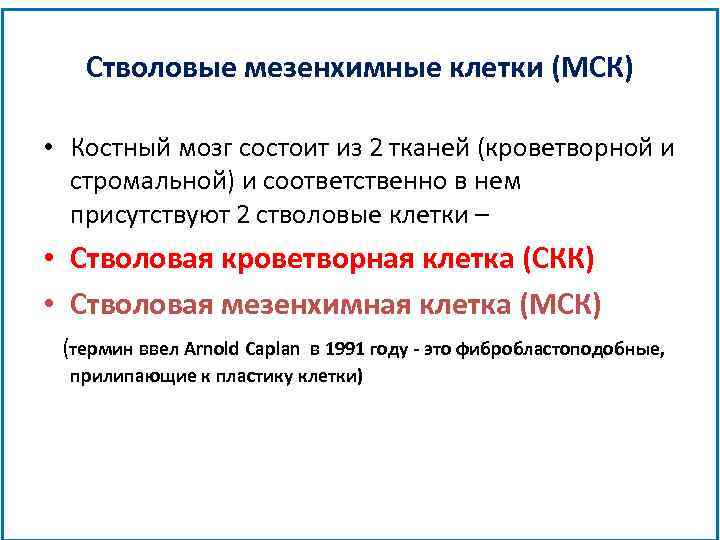 Стволовые мезенхимные клетки (МСК)

• Костный мозг состоит из 2 тканей (кроветворной и стромальной) и соответственно в нем присутствуют 2 стволовые клетки –

• Стволовая кроветворная клетка (СКК)

• Стволовая мезенхимная клетка (МСК)

(термин ввел Arnold Caplan в 1991 году - это фибробластоподобные, прилипающие к пластику клетки)